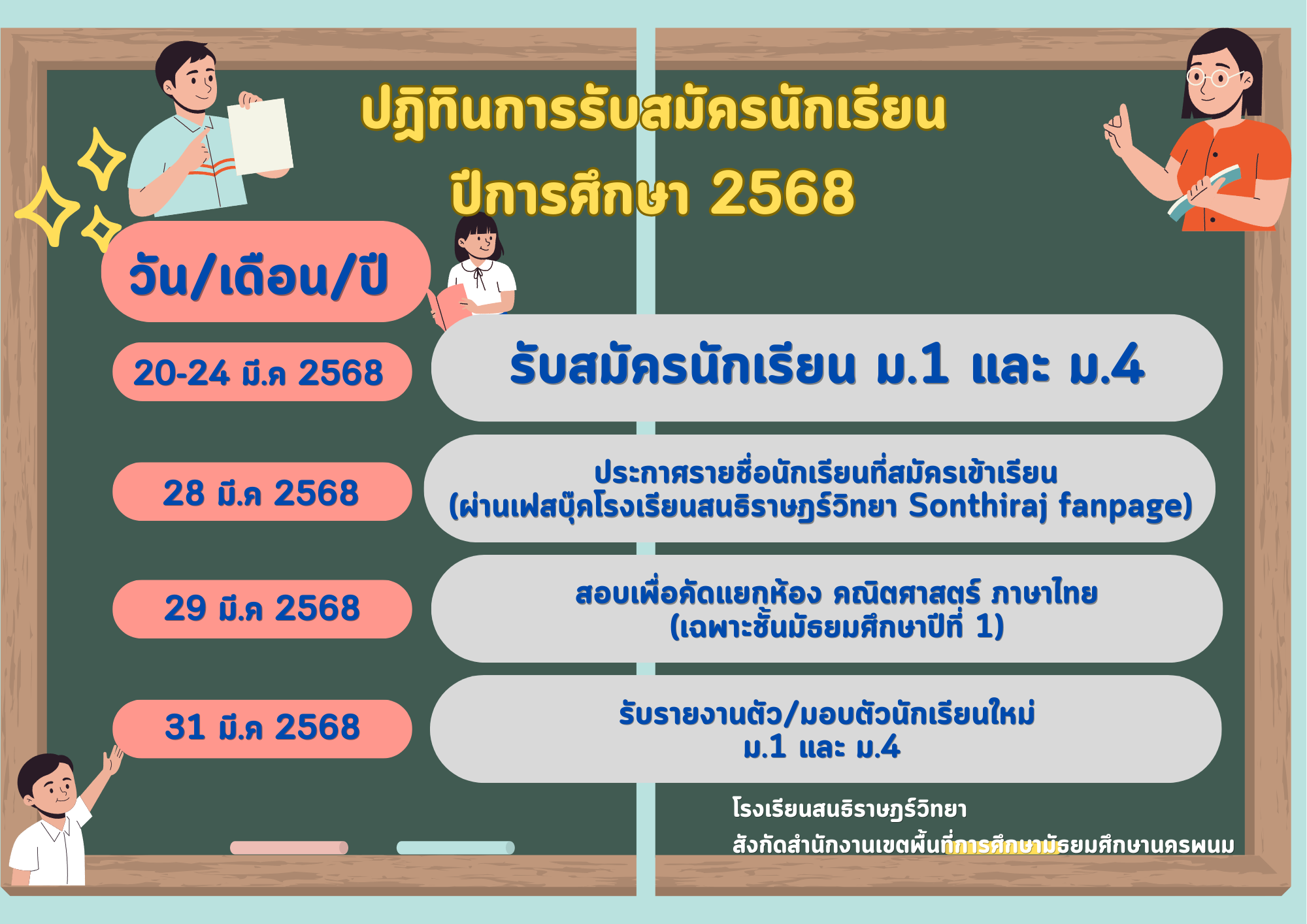 ปฏิทินการรับสมัครนักเรียน
ปีการศึกษา 2568

วัน/เดือน/ปี

20-24 มี.ค 2568

รับสมัครนักเรียน ม.1 และ ม.4

28 มี.ค 2568

ประกาศรายชื่อนักเรียนที่สมัครเข้าเรียน (ผ่านเฟสบุ๊คโรงเรียนสนธิราษฎร์วิทยา Sonthiraj fanpage)

29 มี.ค 2568

สอบเพื่อคัดแยกห้อง คณิตศาสตร์ ภาษาไทย (เฉพาะชั้นมัธยมศึกษาปีที่ 1)

31 มี.ค 2568

รับรายงานตัว/มอบตัวนักเรียนใหม่ ม.1 และ ม.4

โรงเรียนสนธิราษฎร์วิทยา
สังกัดสำนักงานเขตพื้นที่การศึกษามัธยมศึกษานครพนม